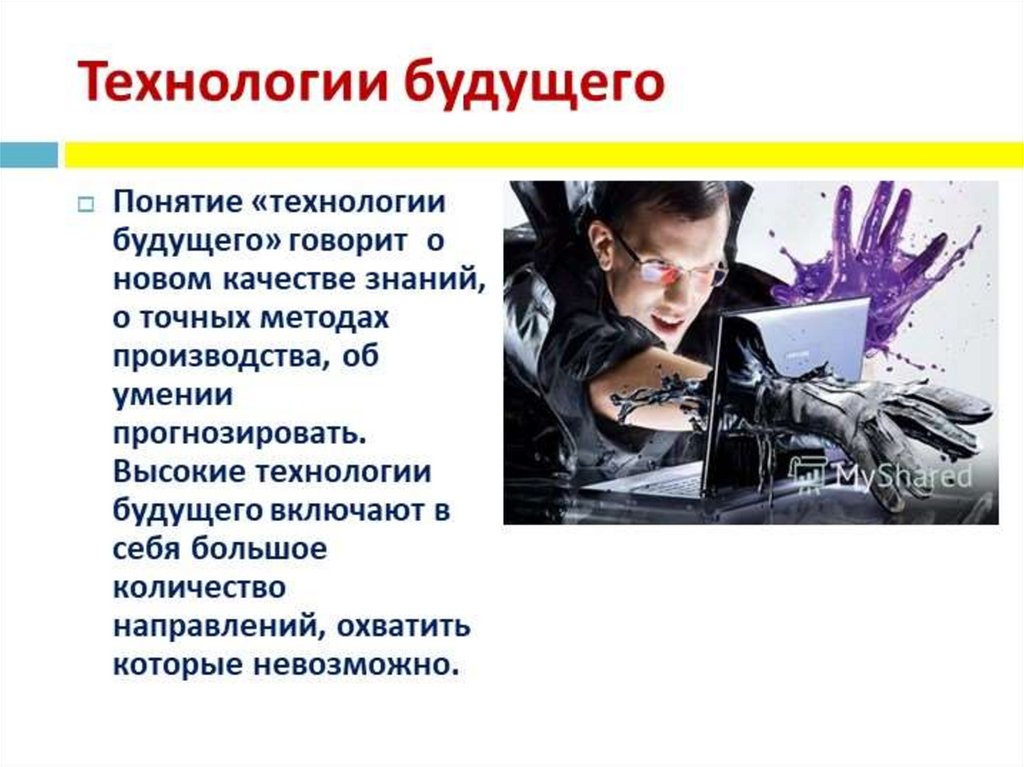 Технологии будущего

Понятие «технологии будущего» говорит о новом качестве знаний, о точных методах производства, об умении прогнозировать. Высокие технологии будущего включают в себя большое количество направлений, охватить которые невозможно.

MyShared